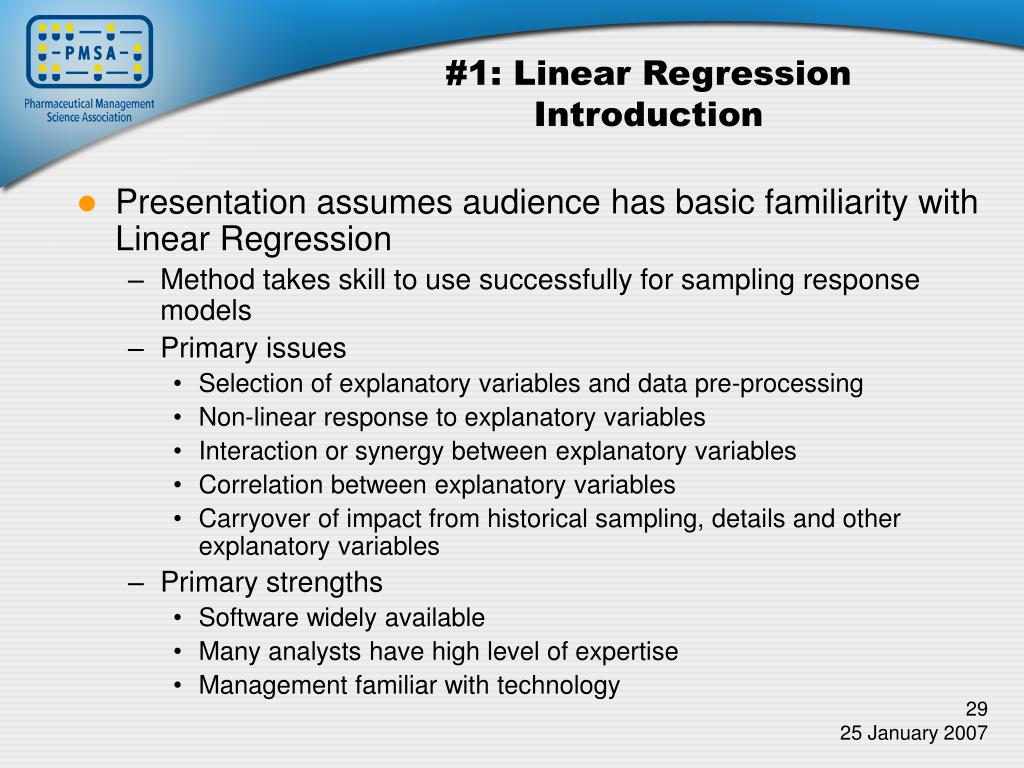 PMSA
Pharmaceutical Management Science Association

#1: Linear Regression Introduction

● Presentation assumes audience has basic familiarity with Linear Regression
– Method takes skill to use successfully for sampling response models
– Primary issues
• Selection of explanatory variables and data pre-processing
• Non-linear response to explanatory variables
• Interaction or synergy between explanatory variables
• Correlation between explanatory variables
• Carryover of impact from historical sampling, details and other explanatory variables
– Primary strengths
• Software widely available
• Many analysts have high level of expertise
• Management familiar with technology

29
25 January 2007